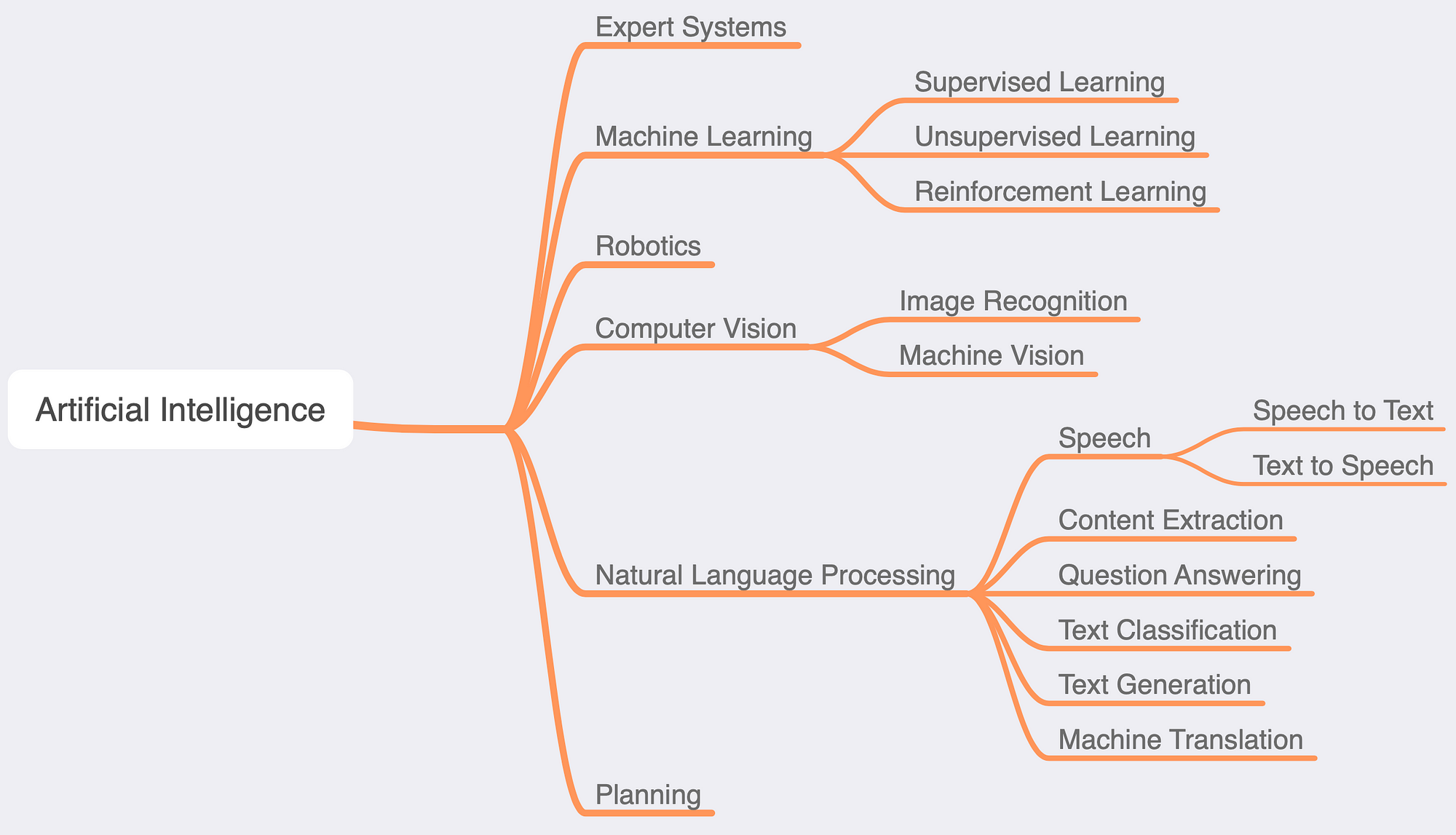 Artificial Intelligence

Expert Systems

Machine Learning

Supervised Learning

Unsupervised Learning

Reinforcement Learning

Robotics

Computer Vision

Image Recognition

Machine Vision

Natural Language Processing

Speech

Speech to Text

Text to Speech

Content Extraction

Question Answering

Text Classification

Text Generation

Machine Translation

Planning